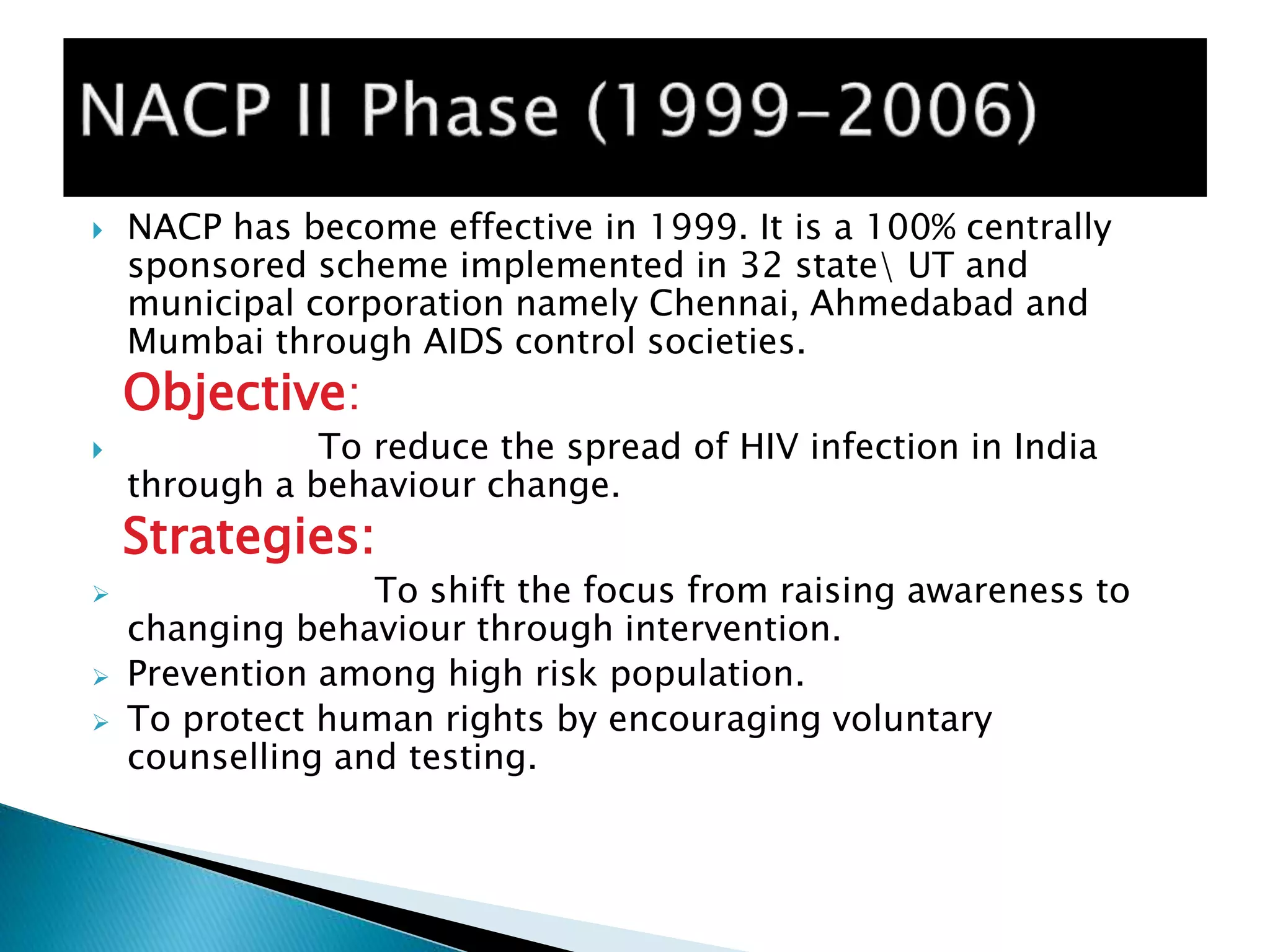 NACP II Phase (1999-2006)

NACP has become effective in 1999. It is a 100% centrally sponsored scheme implemented in 32 state\ UT and municipal corporation namely Chennai, Ahmedabad and Mumbai through AIDS control societies.

Objective:

To reduce the spread of HIV infection in India through a behaviour change.

Strategies:

To shift the focus from raising awareness to changing behaviour through intervention.

Prevention among high risk population.

To protect human rights by encouraging voluntary counselling and testing.